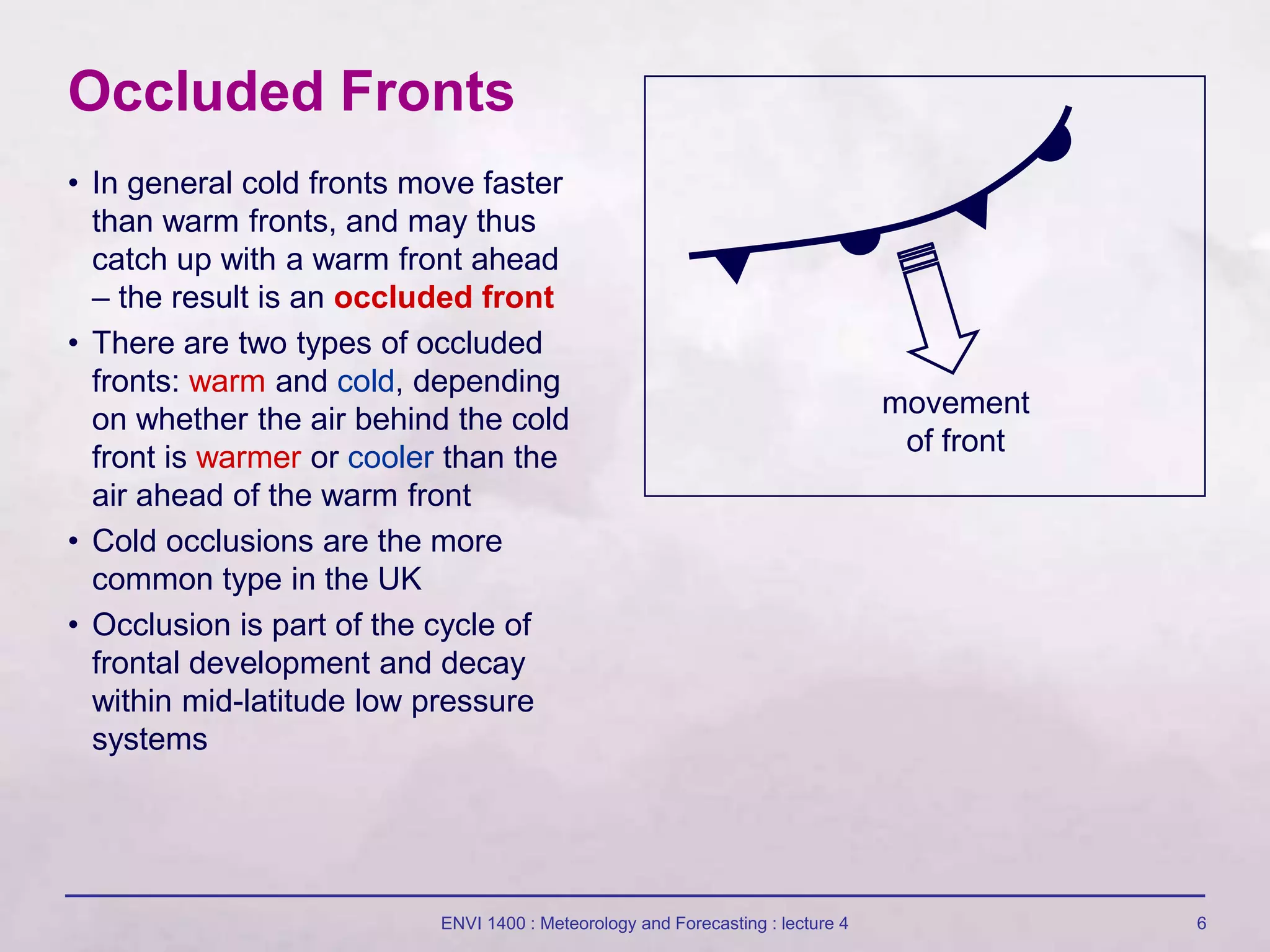 Occluded Fronts

• In general cold fronts move faster than warm fronts, and may thus catch up with a warm front ahead – the result is an occluded front

• There are two types of occluded fronts: warm and cold, depending on whether the air behind the cold front is warmer or cooler than the air ahead of the warm front

• Cold occlusions are the more common type in the UK

• Occlusion is part of the cycle of frontal development and decay within mid-latitude low pressure systems

movement of front

ENVI 1400 : Meteorology and Forecasting : lecture 4

6